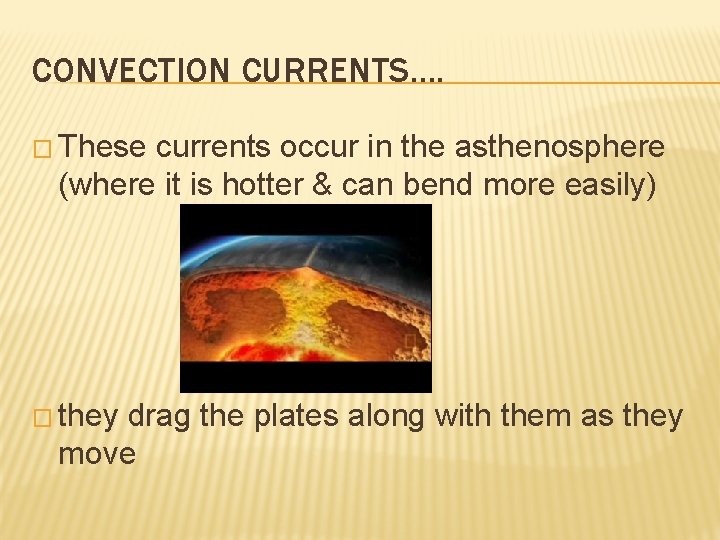 CONVECTION CURRENTS….

□ These currents occur in the asthenosphere (where it is hotter & can bend more easily)

□ they drag the plates along with them as they move